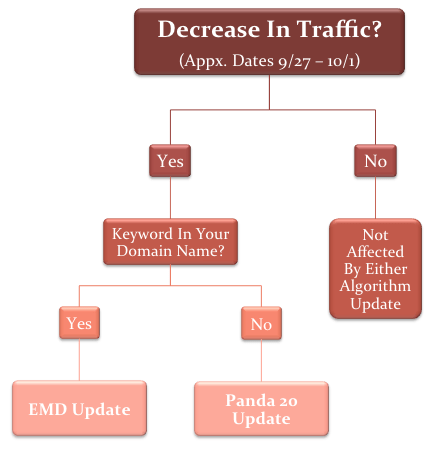 Decrease In Traffic?
(Appx. Dates 9/27 – 10/1)

Yes

No

Keyword In Your Domain Name?

Not Affected By Either Algorithm Update

Yes

No

EMD Update

Panda 20 Update